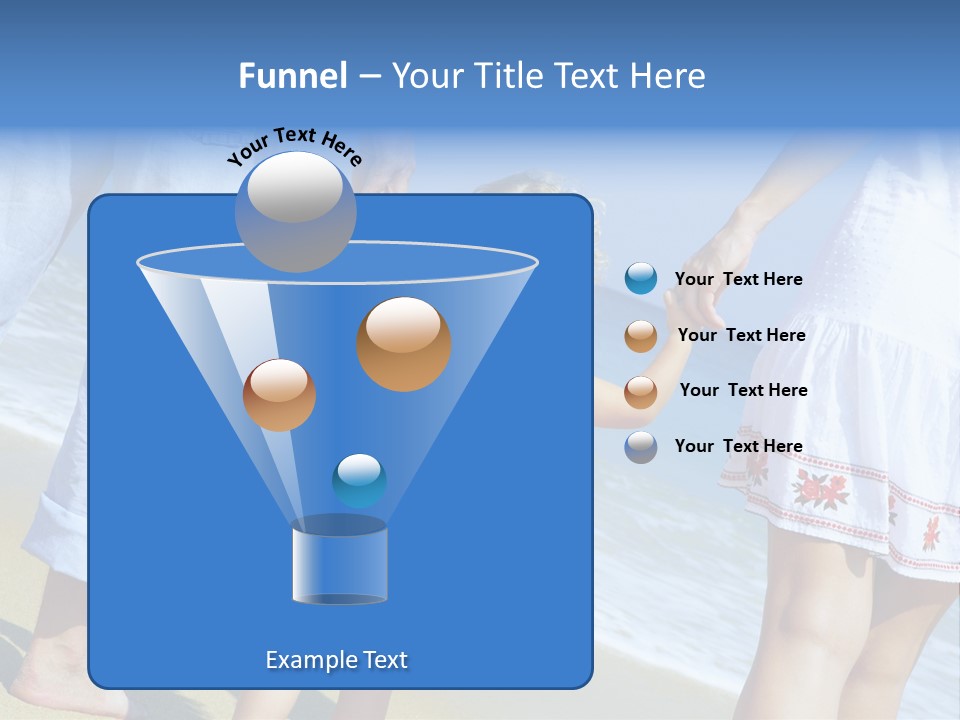 Funnel – Your Title Text Here

Your Text Here

Example Text

Your Text Here

Your Text Here

Your Text Here

Your Text Here